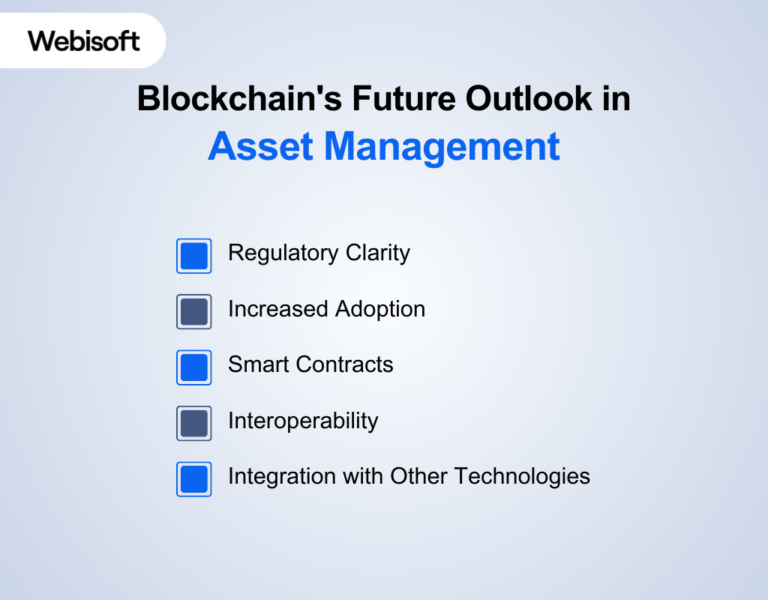 Webisoft

Blockchain's Future Outlook in
Asset Management

Regulatory Clarity

Increased Adoption

Smart Contracts

Interoperability

Integration with Other Technologies